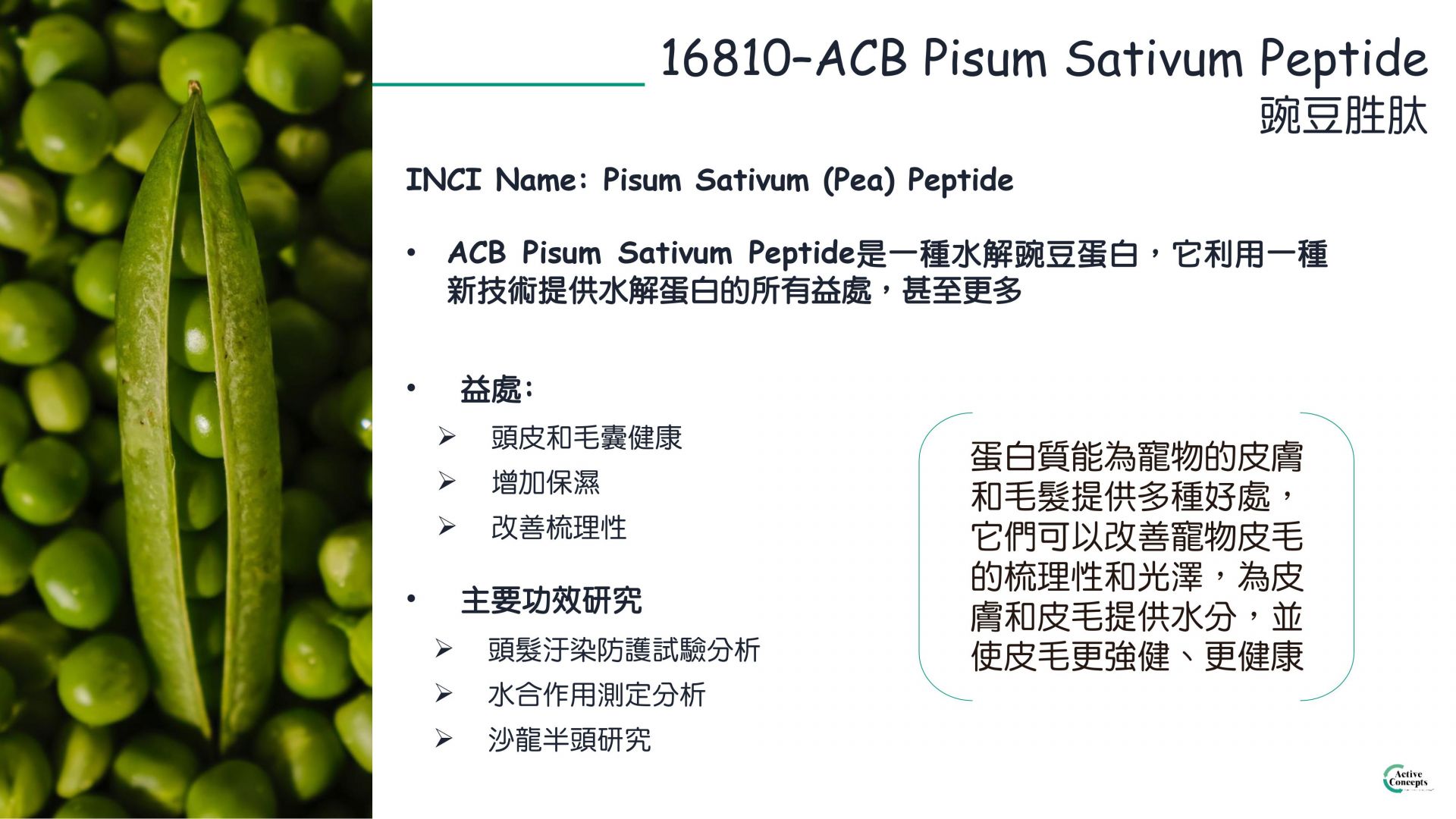 16810-ACB Pisum Sativum Peptide
豌豆胜肽

INCI Name: Pisum Sativum (Pea) Peptide

• ACB Pisum Sativum Peptide是一種水解豌豆蛋白，它利用一種新技術提供水解蛋白的所有益處，甚至更多

• 益處:
➢ 頭皮和毛囊健康
➢ 增加保濕
➢ 改善梳理性

• 主要功效研究
➢ 頭髮汙染防護試驗分析
➢ 水合作用測定分析
➢ 沙龍半頭研究

蛋白質能為寵物的皮膚和毛髮提供多種好處，它們可以改善寵物皮毛的梳理性和光澤，為皮膚和皮毛提供水分，並使皮毛更強健、更健康

Active Concepts